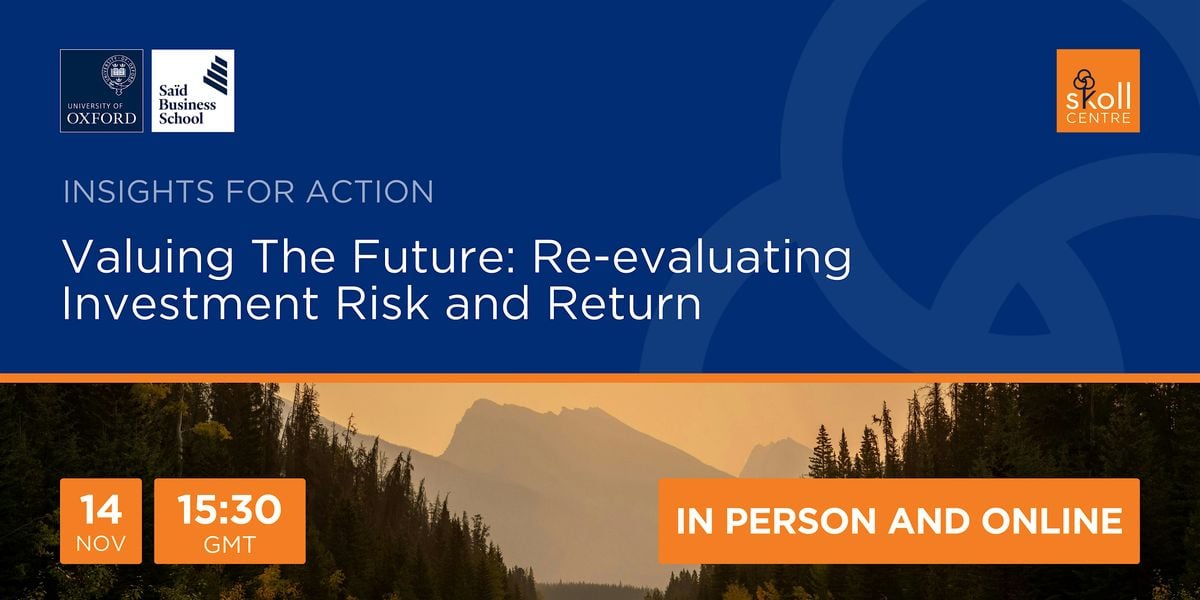 UNIVERSITY OF OXFORD

Saïd Business School

skoll CENTRE

INSIGHTS FOR ACTION

Valuing The Future: Re-evaluating Investment Risk and Return

14 NOV

15:30 GMT

IN PERSON AND ONLINE